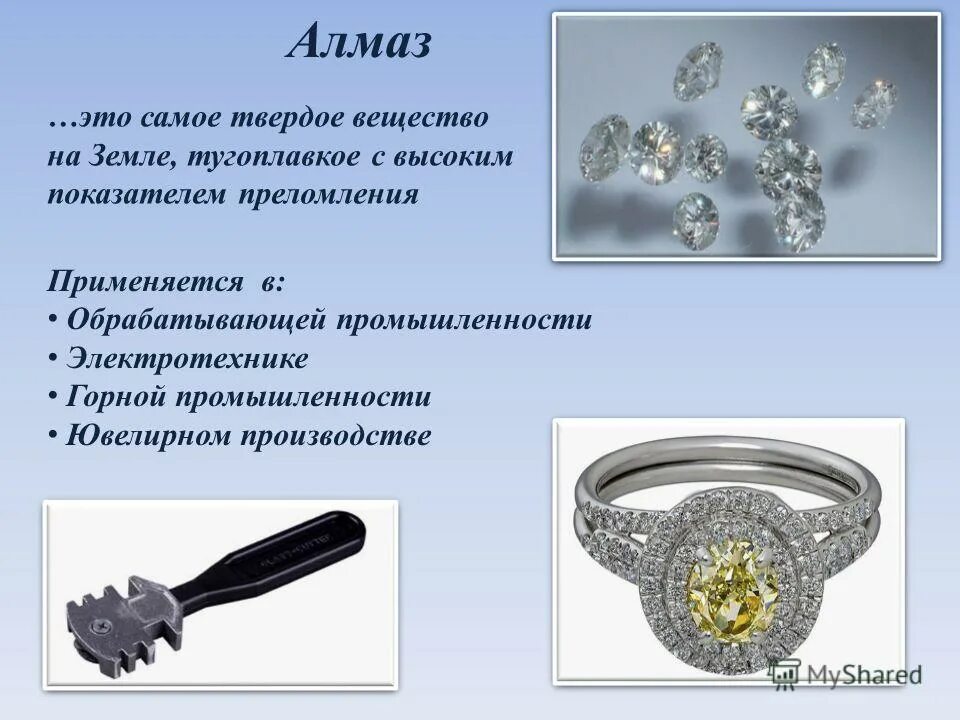 Алмаз

…это самое твердое вещество на Земле, тугоплавкое с высоким показателем преломления

Применяется в:
• Обрабатывающей промышленности
• Электротехнике
• Горной промышленности
• Ювелирном производстве

MyShared